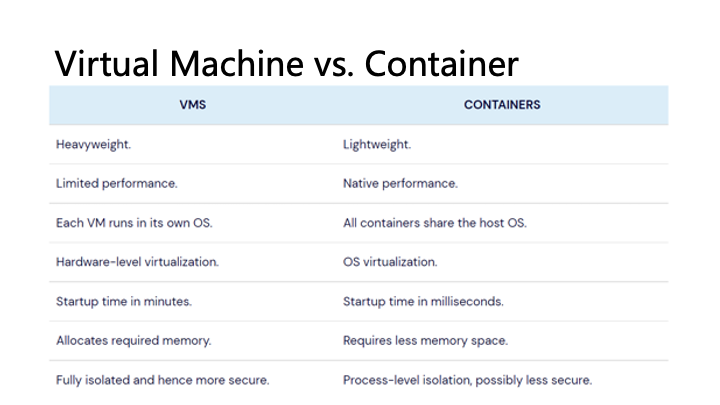 Virtual Machine vs. Container

| VMS | CONTAINERS |
|---|---|
| Heavyweight. | Lightweight. |
| Limited performance. | Native performance. |
| Each VM runs in its own OS. | All containers share the host OS. |
| Hardware-level virtualization. | OS virtualization. |
| Startup time in minutes. | Startup time in milliseconds. |
| Allocates required memory. | Requires less memory space. |
| Fully isolated and hence more secure. | Process-level isolation, possibly less secure. |